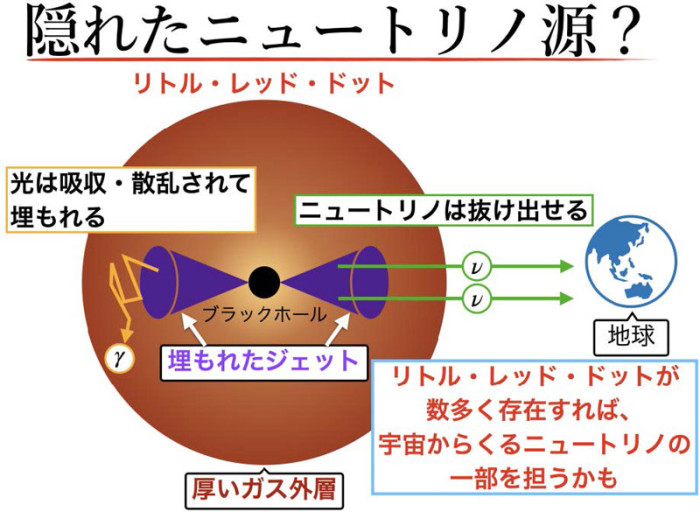 隠れたニュートリノ源？

リトル・レッド・ドット

光は吸収・散乱されて埋もれる

ニュートリノは抜け出せる

$\nu$

$\nu$

ブラックホール

$\gamma$

埋もれたジェット

地球

リトル・レッド・ドットが数多く存在すれば、宇宙からくるニュートリノの一部を担うかも

厚いガス外層